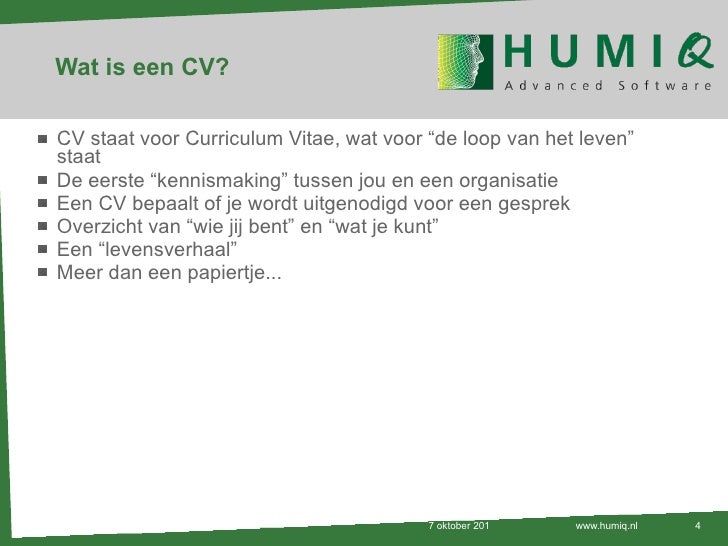 Wat is een CV?

HUMIQ
Advanced Software

- CV staat voor Curriculum Vitae, wat voor “de loop van het leven” staat
- De eerste “kennismaking” tussen jou en een organisatie
- Een CV bepaalt of je wordt uitgenodigd voor een gesprek
- Overzicht van “wie jij bent” en “wat je kunt”
- Een “levensverhaal”
- Meer dan een papiertje...

7 oktober 201 www.humiq.nl 4